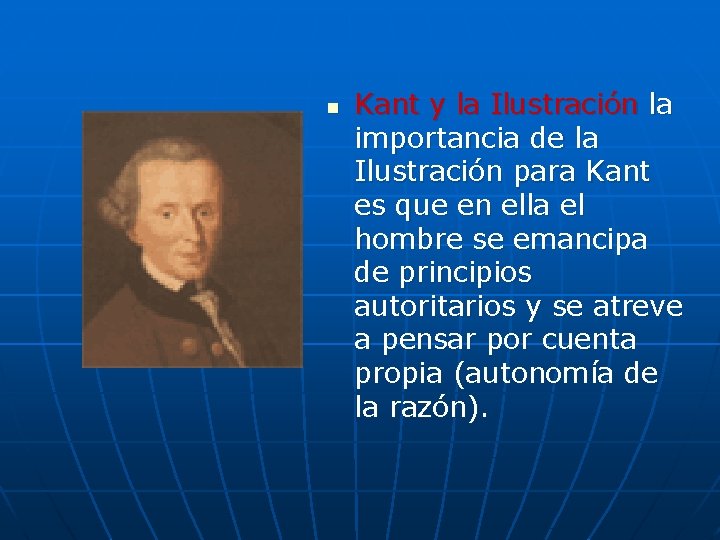 Kant y la Ilustración la importancia de la Ilustración para Kant es que en ella el hombre se emancipa de principios autoritarios y se atreve a pensar por cuenta propia (autonomía de la razón).